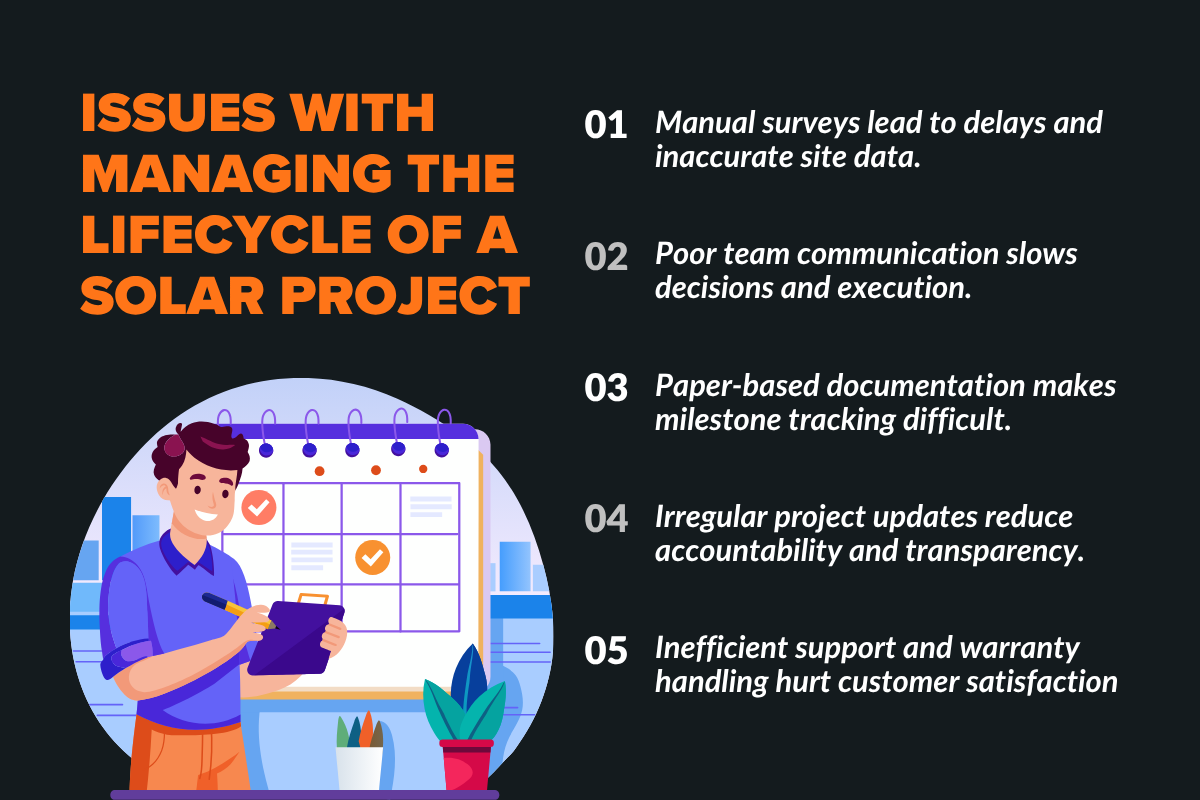 ISSUES WITH MANAGING THE LIFECYCLE OF A SOLAR PROJECT

01 Manual surveys lead to delays and inaccurate site data.

02 Poor team communication slows decisions and execution.

03 Paper-based documentation makes milestone tracking difficult.

04 Irregular project updates reduce accountability and transparency.

05 Inefficient support and warranty handling hurt customer satisfaction